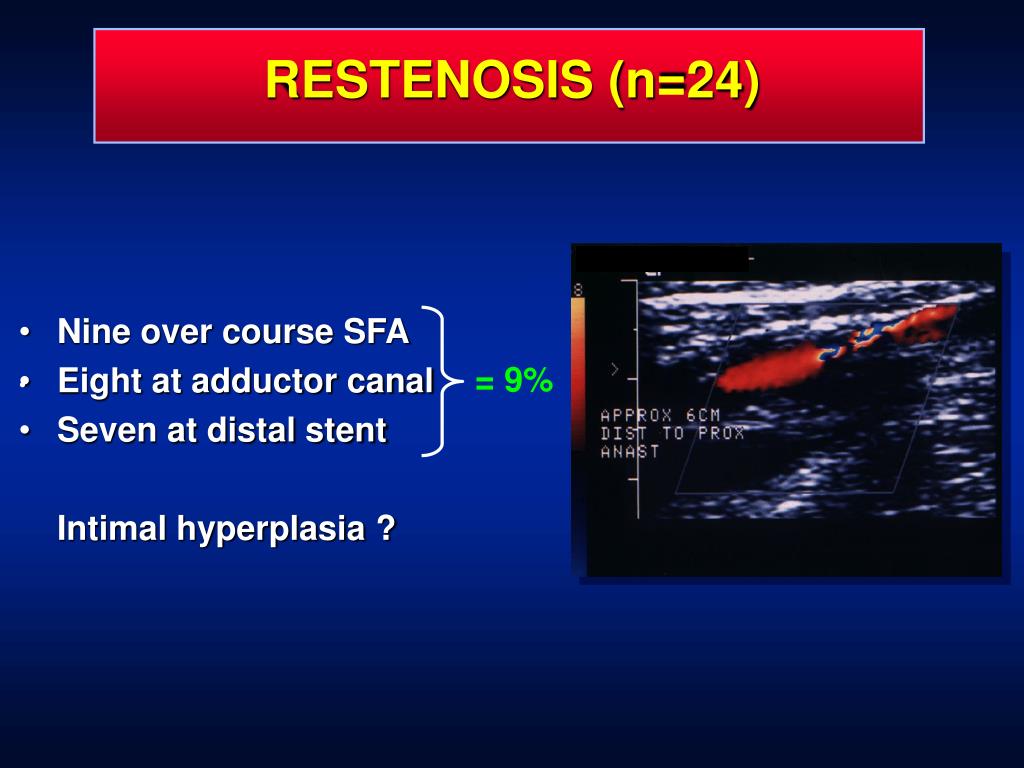 RESTENOSIS (n=24)

• Nine over course SFA
• Eight at adductor canal
• Seven at distal stent

= 9%

Intimal hyperplasia ?

8

APPROX 6CM
DIST TO PROX
ANAST